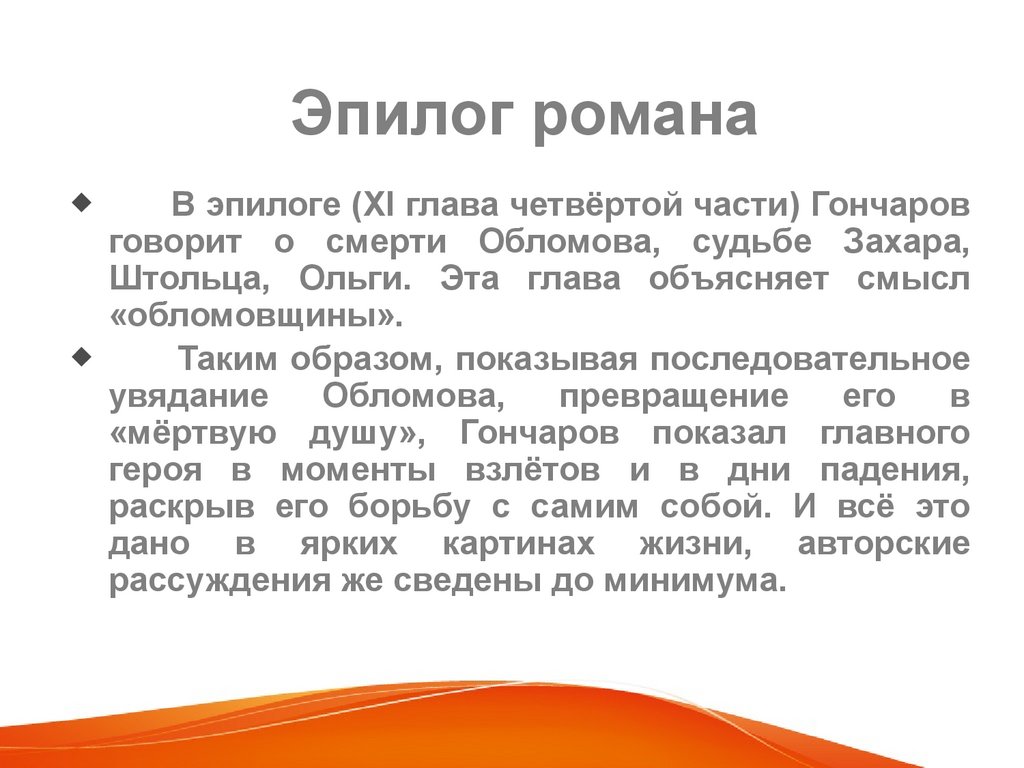 Эпилог романа

◆ В эпилоге (XI глава четвёртой части) Гончаров говорит о смерти Обломова, судьбе Захара, Штольца, Ольги. Эта глава объясняет смысл «обломовщины».

◆ Таким образом, показывая последовательное увядание Обломова, превращение его в «мёртвую душу», Гончаров показал главного героя в моменты взлётов и в дни падения, раскрыв его борьбу с самим собой. И всё это дано в ярких картинах жизни, авторские рассуждения же сведены до минимума.